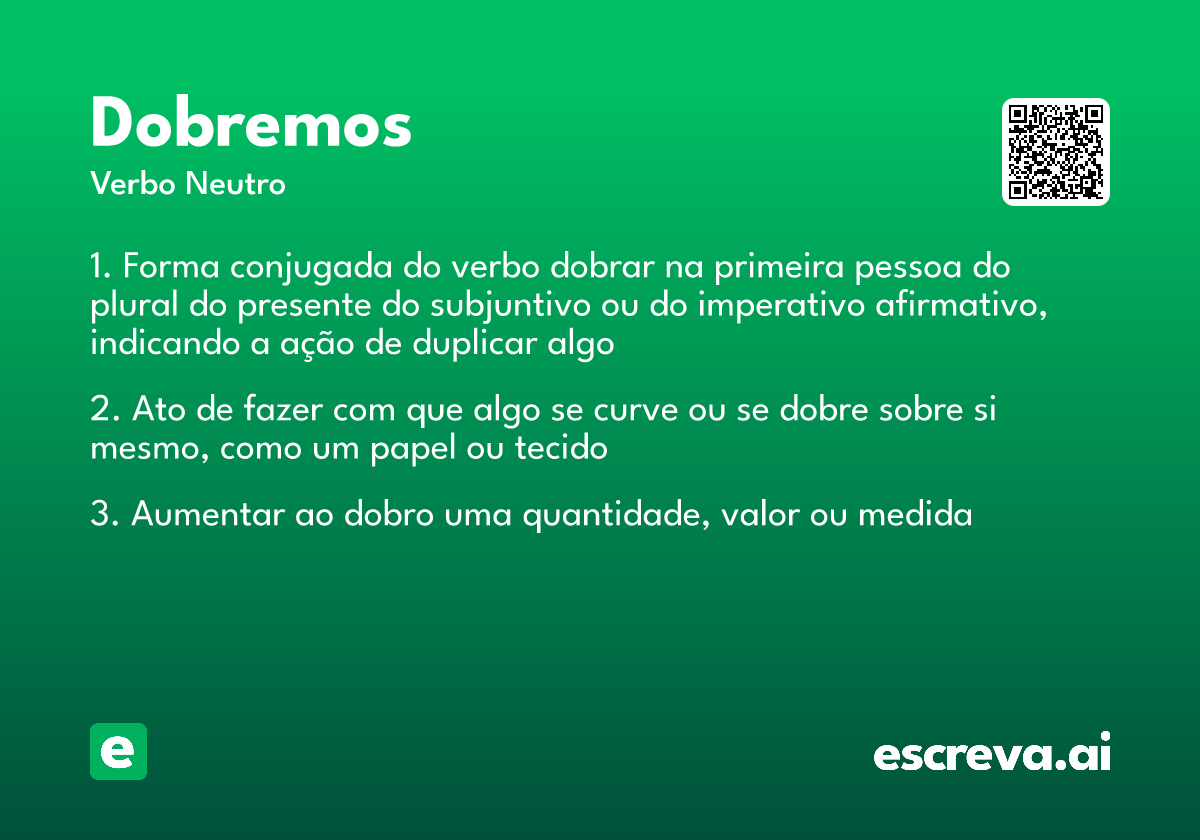 Dobremos
Verbo Neutro

1. Forma conjugada do verbo dobrar na primeira pessoa do plural do presente do subjuntivo ou do imperativo afirmativo, indicando a ação de duplicar algo

2. Ato de fazer com que algo se curve ou se dobre sobre si mesmo, como um papel ou tecido

3. Aumentar ao dobro uma quantidade, valor ou medida

e

escreva.ai